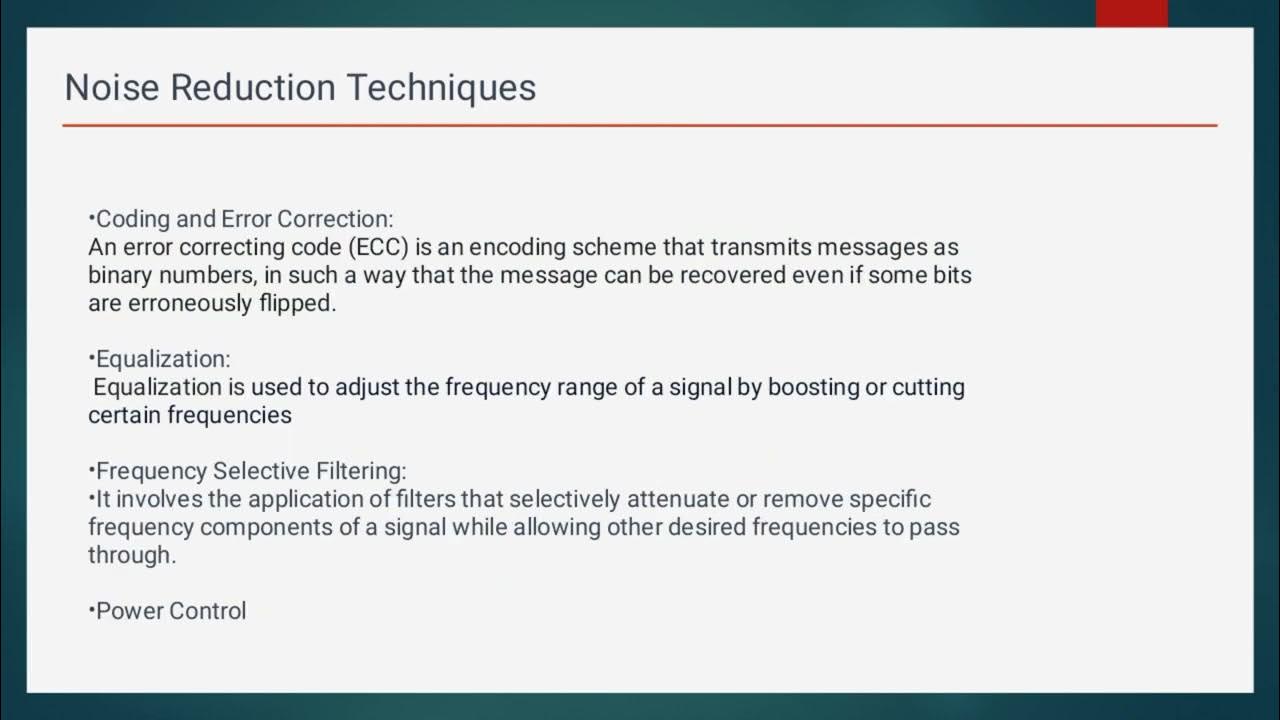 Noise Reduction Techniques

•Coding and Error Correction:
An error correcting code (ECC) is an encoding scheme that transmits messages as binary numbers, in such a way that the message can be recovered even if some bits are erroneously flipped.

•Equalization:
Equalization is used to adjust the frequency range of a signal by boosting or cutting certain frequencies

•Frequency Selective Filtering:
•It involves the application of filters that selectively attenuate or remove specific frequency components of a signal while allowing other desired frequencies to pass through.

•Power Control